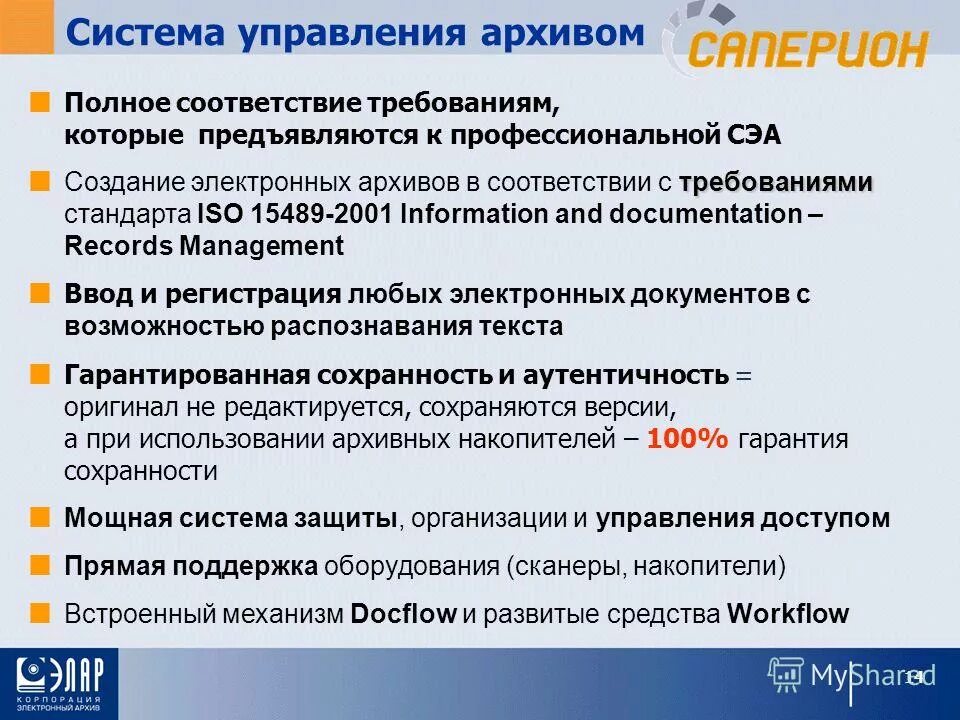 Система управления архивом

САПЕРИОН

Полное соответствие требованиям, которые предъявляются к профессиональной СЭА

Создание электронных архивов в соответствии с требованиями стандарта ISO 15489-2001 Information and documentation – Records Management

Ввод и регистрация любых электронных документов с возможностью распознавания текста

Гарантированная сохранность и аутентичность = оригинал не редактируется, сохраняются версии, а при использовании архивных накопителей – 100% гарантия сохранности

Мощная система защиты, организации и управления доступом

Прямая поддержка оборудования (сканеры, накопители)

Встроенный механизм Docflow и развитые средства Workflow

ЭЛАР
КОРПОРАЦИЯ
ЭЛЕКТРОННЫЙ АРХИВ

MyShared

14